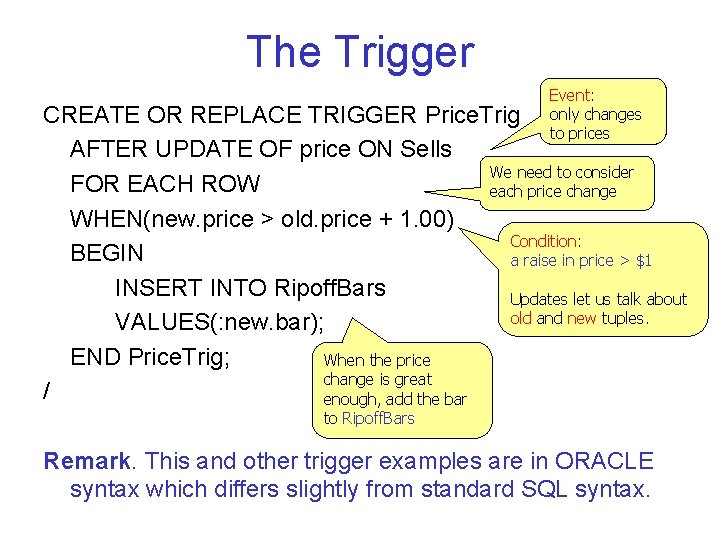 The Trigger

CREATE OR REPLACE TRIGGER PriceTrig
AFTER UPDATE OF price ON Sells
FOR EACH ROW
WHEN(new.price > old.price + 1.00)
BEGIN
INSERT INTO RipoffBars
VALUES(:new.bar);
END PriceTrig;
/

Event:
only changes to prices

We need to consider each price change

Condition:
a raise in price > $1

Updates let us talk about old and new tuples.

When the price change is great enough, add the bar to RipoffBars

Remark. This and other trigger examples are in ORACLE syntax which differs slightly from standard SQL syntax.